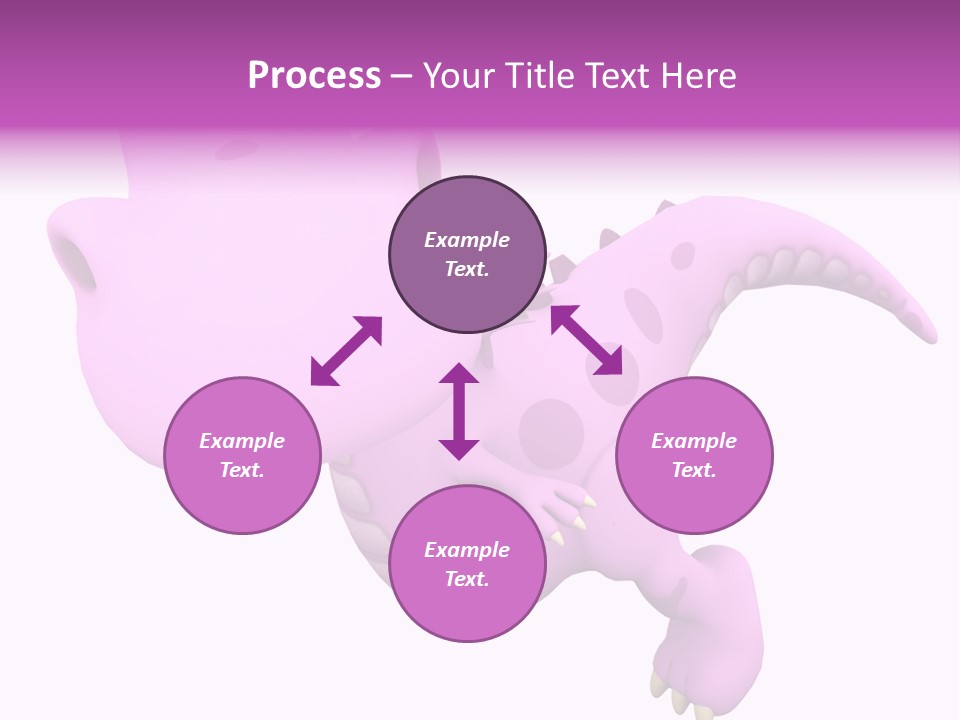 Process – Your Title Text Here

Example Text.

Example Text.

Example Text.

Example Text.